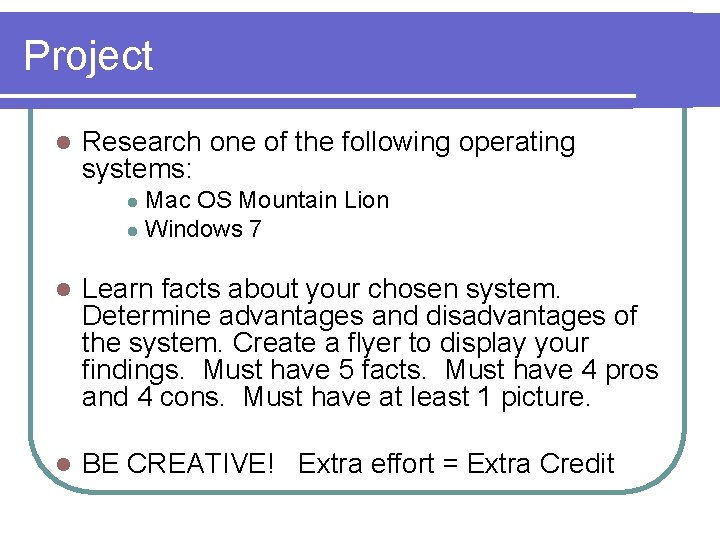 Project

- Research one of the following operating systems:
  - Mac OS Mountain Lion
  - Windows 7

- Learn facts about your chosen system. Determine advantages and disadvantages of the system. Create a flyer to display your findings.  Must have 5 facts.  Must have 4 pros and 4 cons.  Must have at least 1 picture.

- BE CREATIVE!   Extra effort = Extra Credit